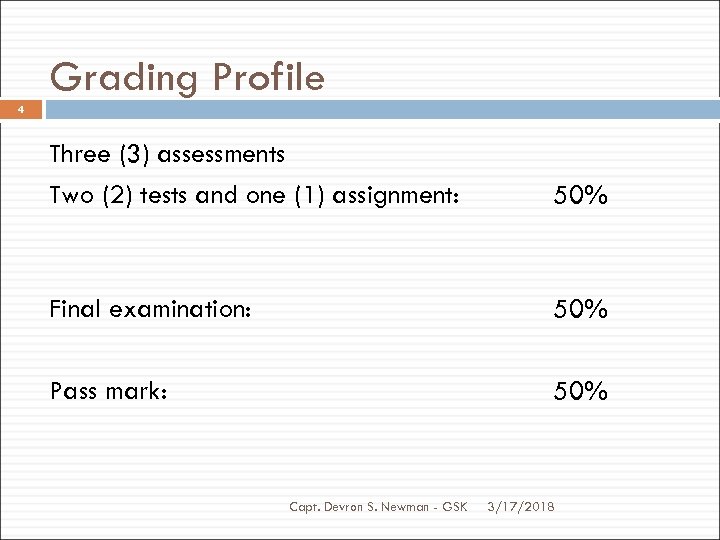 Grading Profile

4

Three (3) assessments

Two (2) tests and one (1) assignment: 50%

Final examination: 50%

Pass mark: 50%

Capt. Devron S. Newman - GSK 3/17/2018